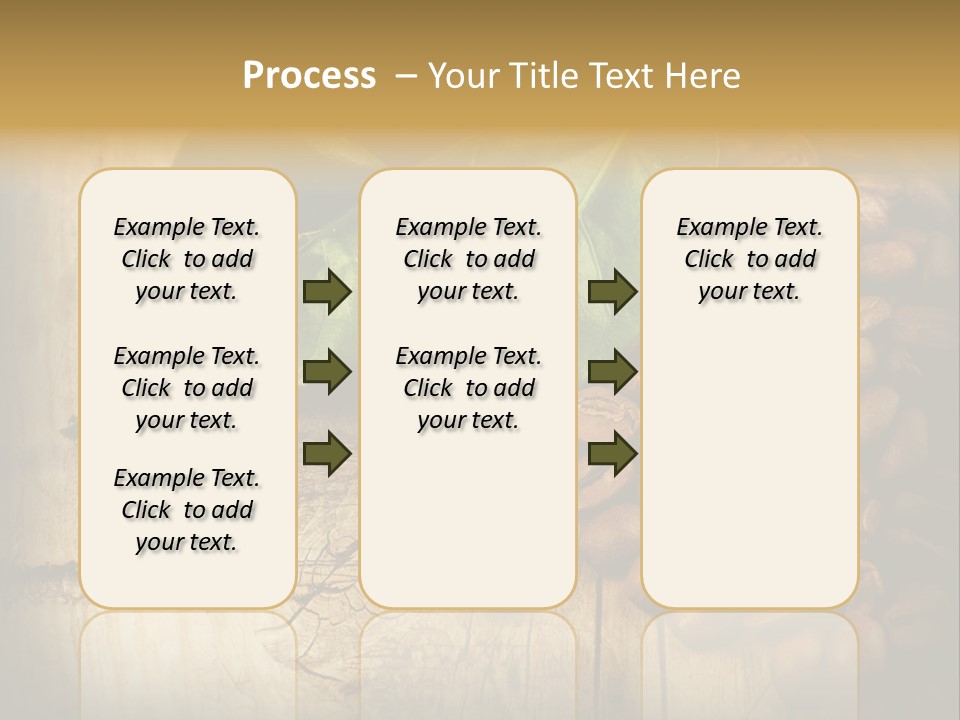 Process – Your Title Text Here

Example Text. Click to add your text.

Example Text. Click to add your text.

Example Text. Click to add your text.

Example Text. Click to add your text.

Example Text. Click to add your text.

Example Text. Click to add your text.